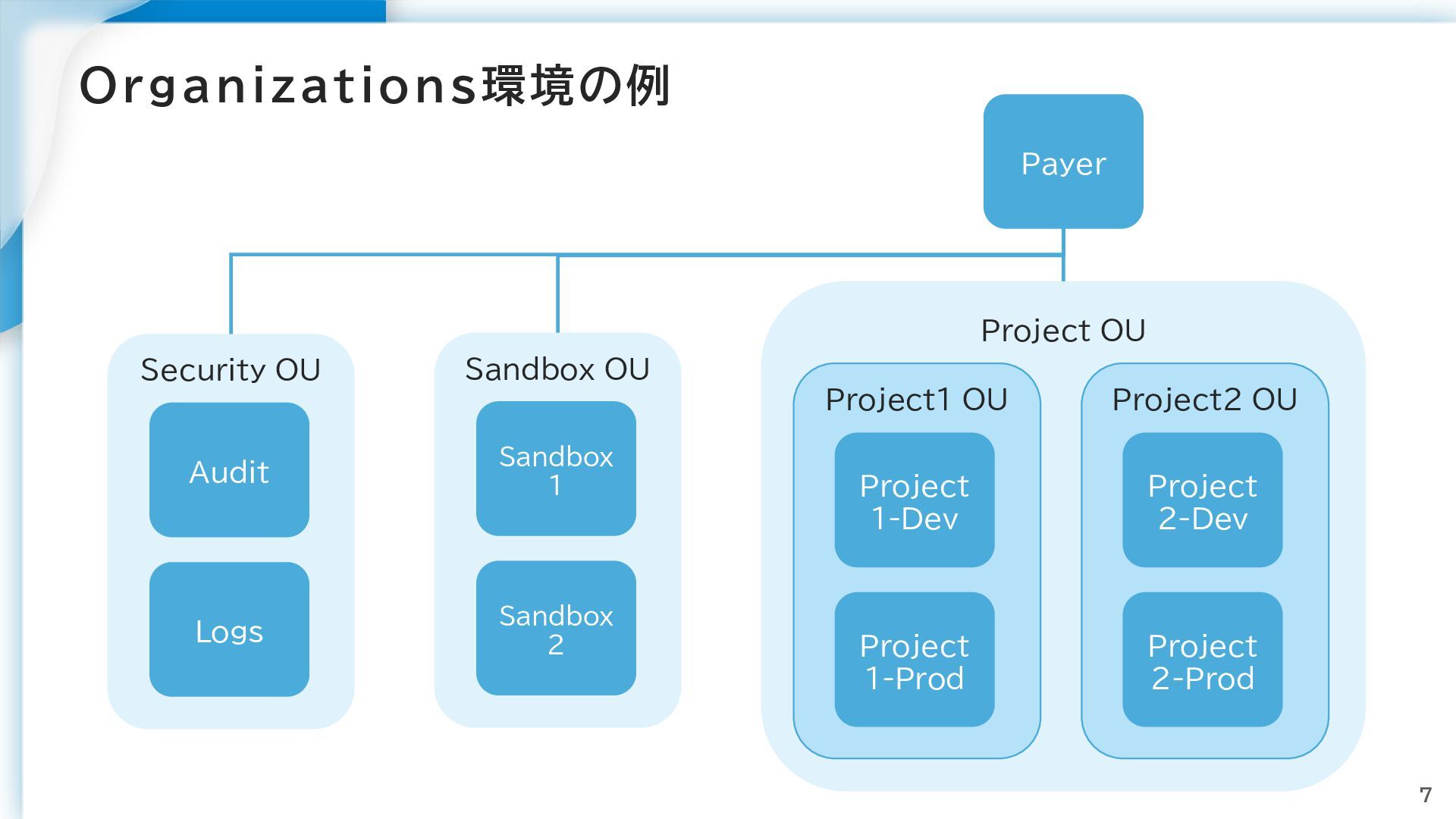 Organizations環境の例

Payer

Security OU

Audit

Logs

Sandbox OU

Sandbox 1

Sandbox 2

Project OU

Project1 OU

Project 1-Dev

Project 1-Prod

Project2 OU

Project 2-Dev

Project 2-Prod

7